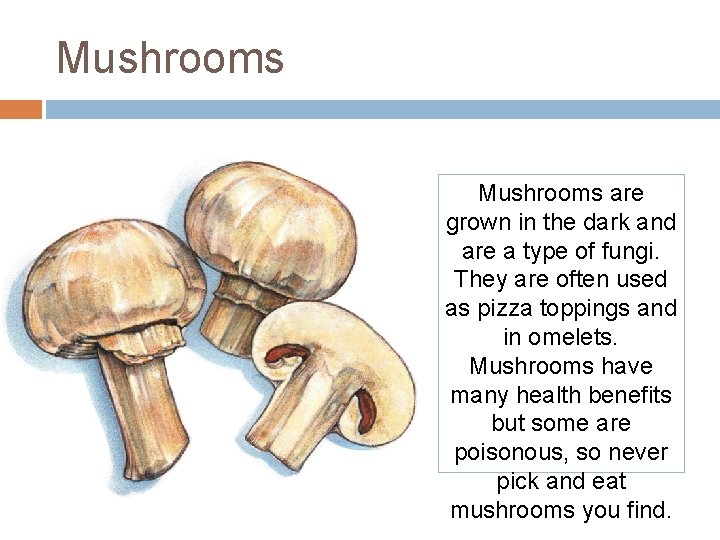 Mushrooms

Mushrooms are grown in the dark and are a type of fungi. They are often used as pizza toppings and in omelets. Mushrooms have many health benefits but some are poisonous, so never pick and eat mushrooms you find.